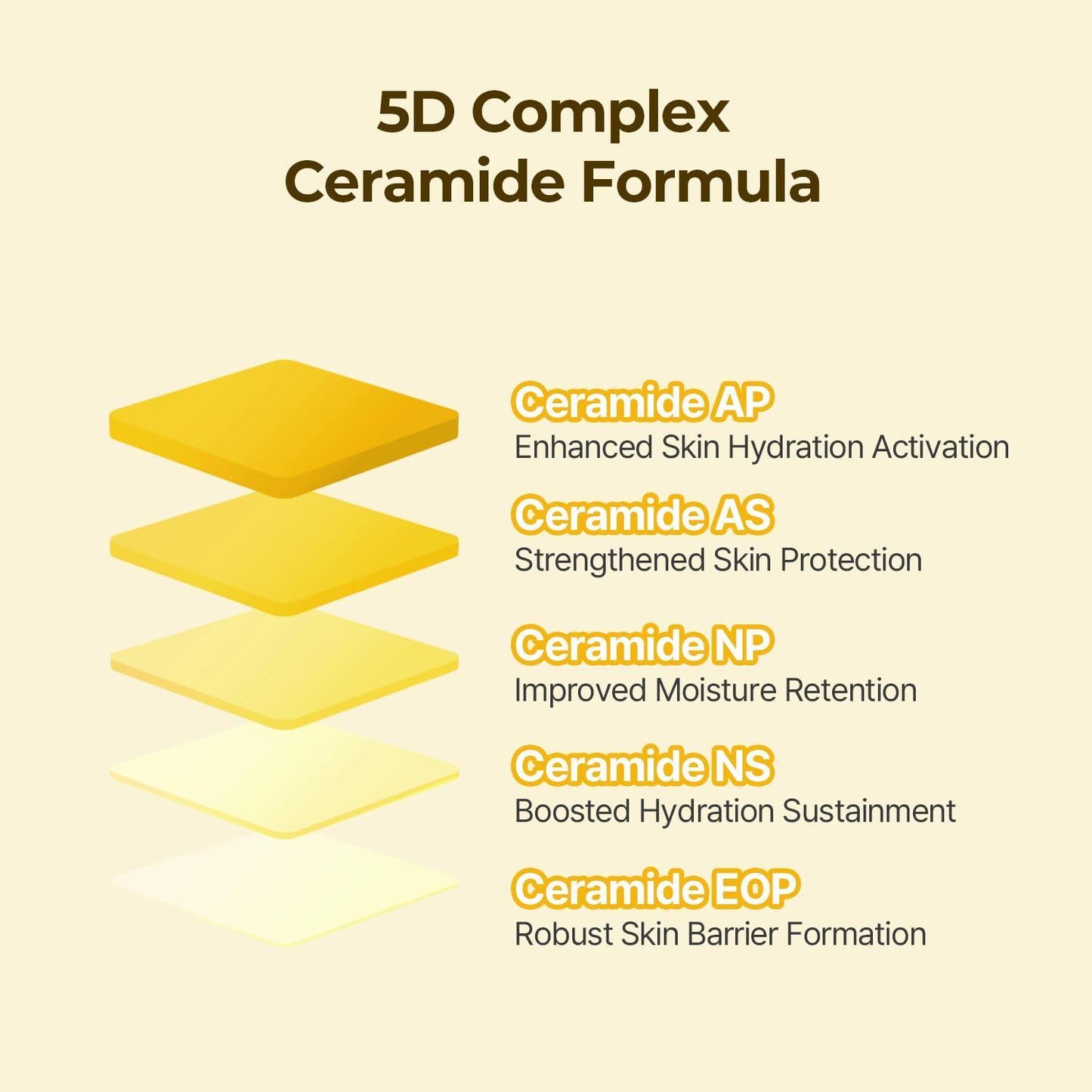 5D Complex
Ceramide Formula

Ceramide AP
Enhanced Skin Hydration Activation

Ceramide AS
Strengthened Skin Protection

Ceramide NP
Improved Moisture Retention

Ceramide NS
Boosted Hydration Sustainment

Ceramide EOP
Robust Skin Barrier Formation